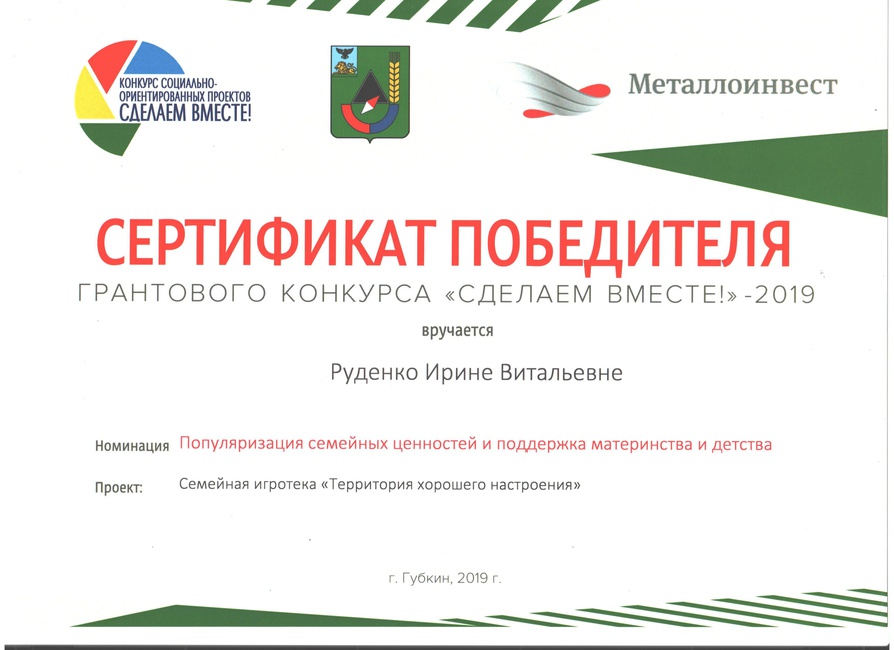 КОНКУРС СОЦИАЛЬНО-ОРИЕНТИРОВАННЫХ ПРОЕКТОВ
СДЕЛАЕМ ВМЕСТЕ!

Металлоинвест

СЕРТИФИКАТ ПОБЕДИТЕЛЯ
ГРАНТОВОГО КОНКУРСА «СДЕЛАЕМ ВМЕСТЕ!» -2019

вручается

Руденко Ирине Витальевне

Номинация Популяризация семейных ценностей и поддержка материнства и детства

Проект: Семейная игротека «Территория хорошего настроения»

г. Губкин, 2019 г.